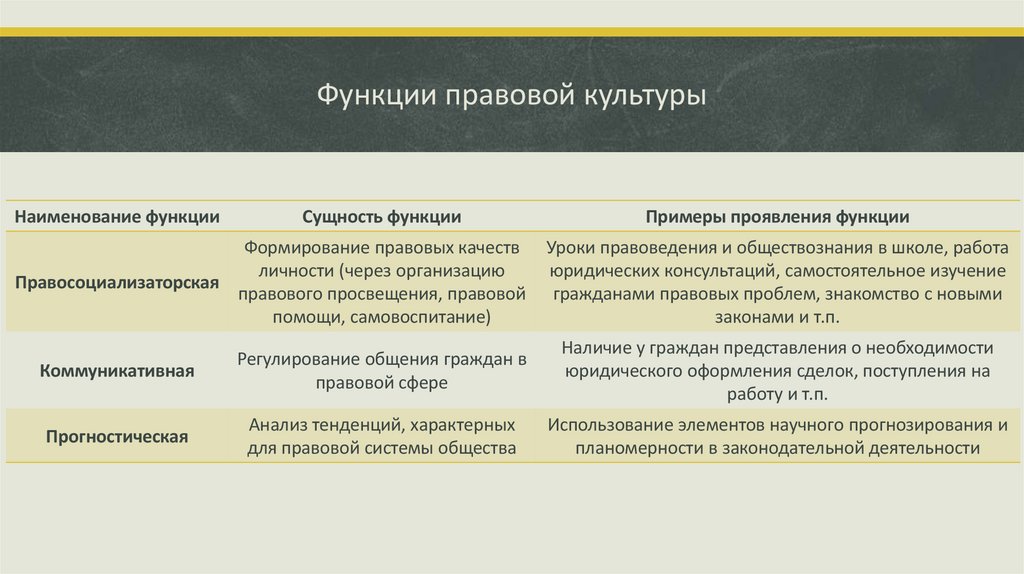 Функции правовой культуры

| Наименование функции | Сущность функции | Примеры проявления функции |
|---|---|---|
| Правосоциализаторская | Формирование правовых качеств личности (через организацию правового просвещения, правовой помощи, самовоспитание) | Уроки правоведения и обществознания в школе, работа юридических консультаций, самостоятельное изучение гражданами правовых проблем, знакомство с новыми законами и т.п. |
| Коммуникативная | Регулирование общения граждан в правовой сфере | Наличие у граждан представления о необходимости юридического оформления сделок, поступления на работу и т.п. |
| Прогностическая | Анализ тенденций, характерных для правовой системы общества | Использование элементов научного прогнозирования и планомерности в законодательной деятельности |